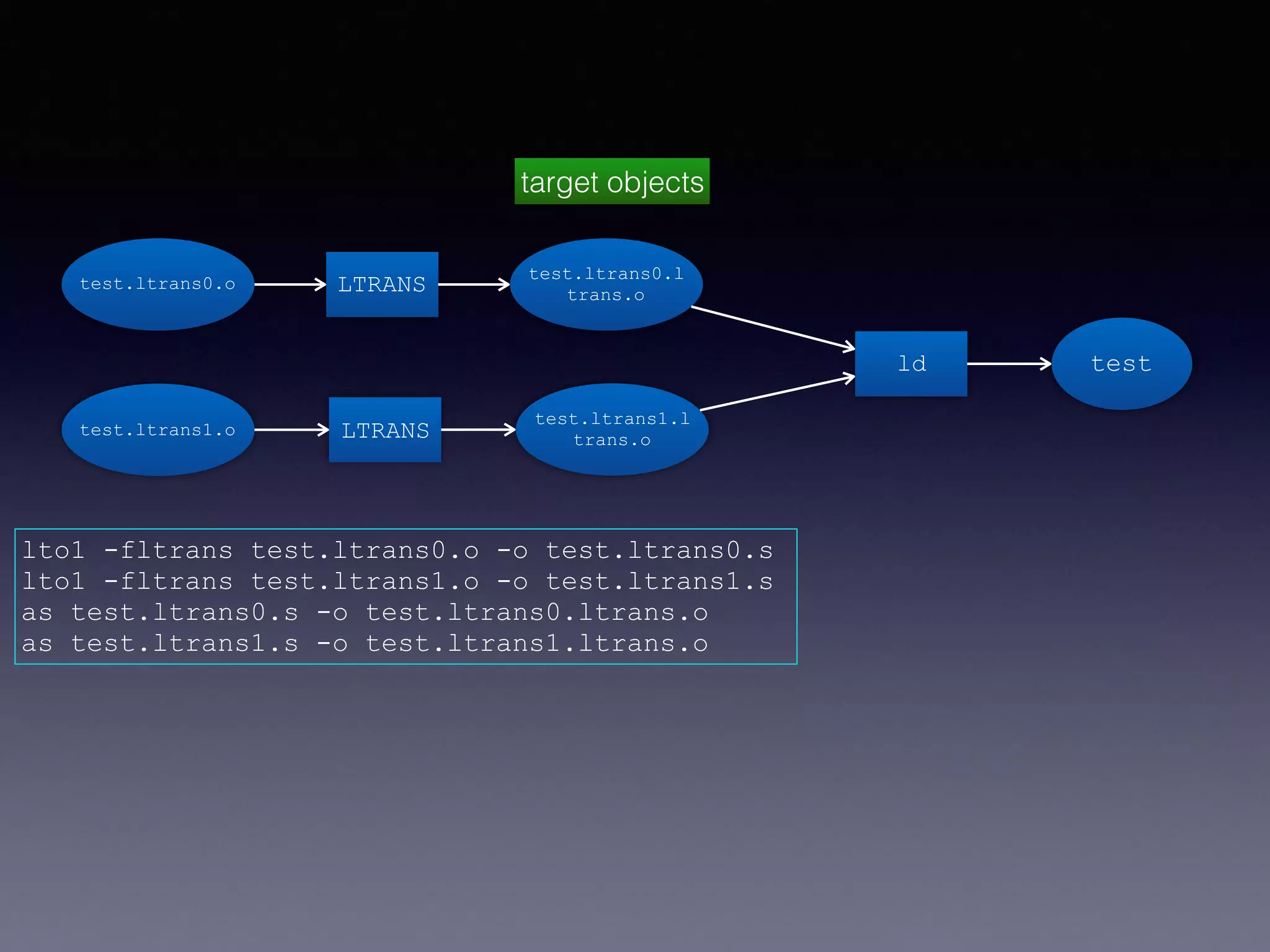 target objects

test.ltrans0.o

LTRANS

test.ltrans0.ltrans.o

test.ltrans1.o

LTRANS

test.ltrans1.ltrans.o

ld

test

lto1 -fltrans test.ltrans0.o -o test.ltrans0.s
lto1 -fltrans test.ltrans1.o -o test.ltrans1.s
as test.ltrans0.s -o test.ltrans0.ltrans.o
as test.ltrans1.s -o test.ltrans1.ltrans.o